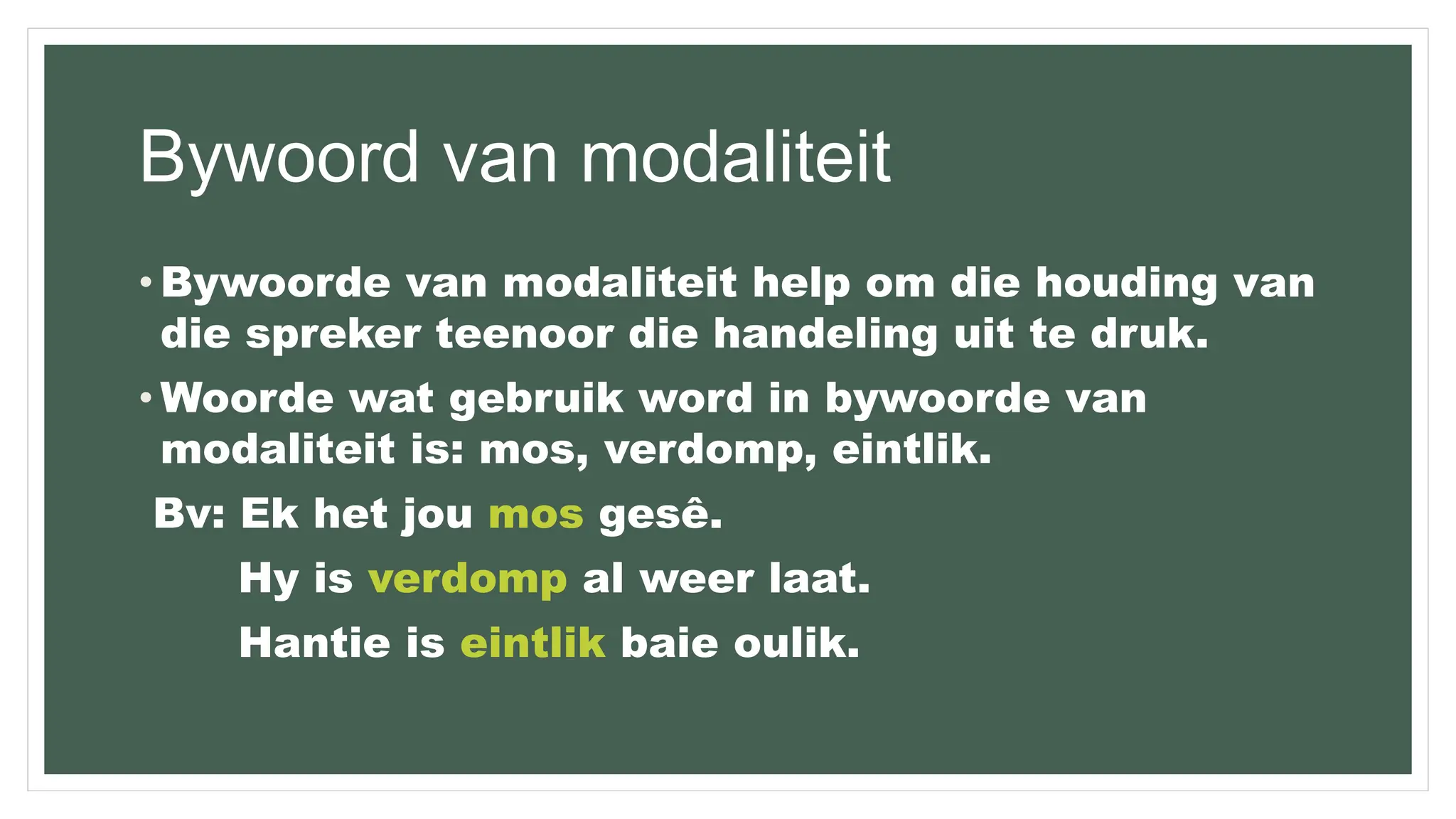 Bywoord van modaliteit

• Bywoorde van modaliteit help om die houding van die spreker teenoor die handeling uit te druk.

• Woorde wat gebruik word in bywoorde van modaliteit is: mos, verdomp, eintlik.

Bv: Ek het jou mos gesê.

Hy is verdomp al weer laat.

Hantie is eintlik baie oulik.